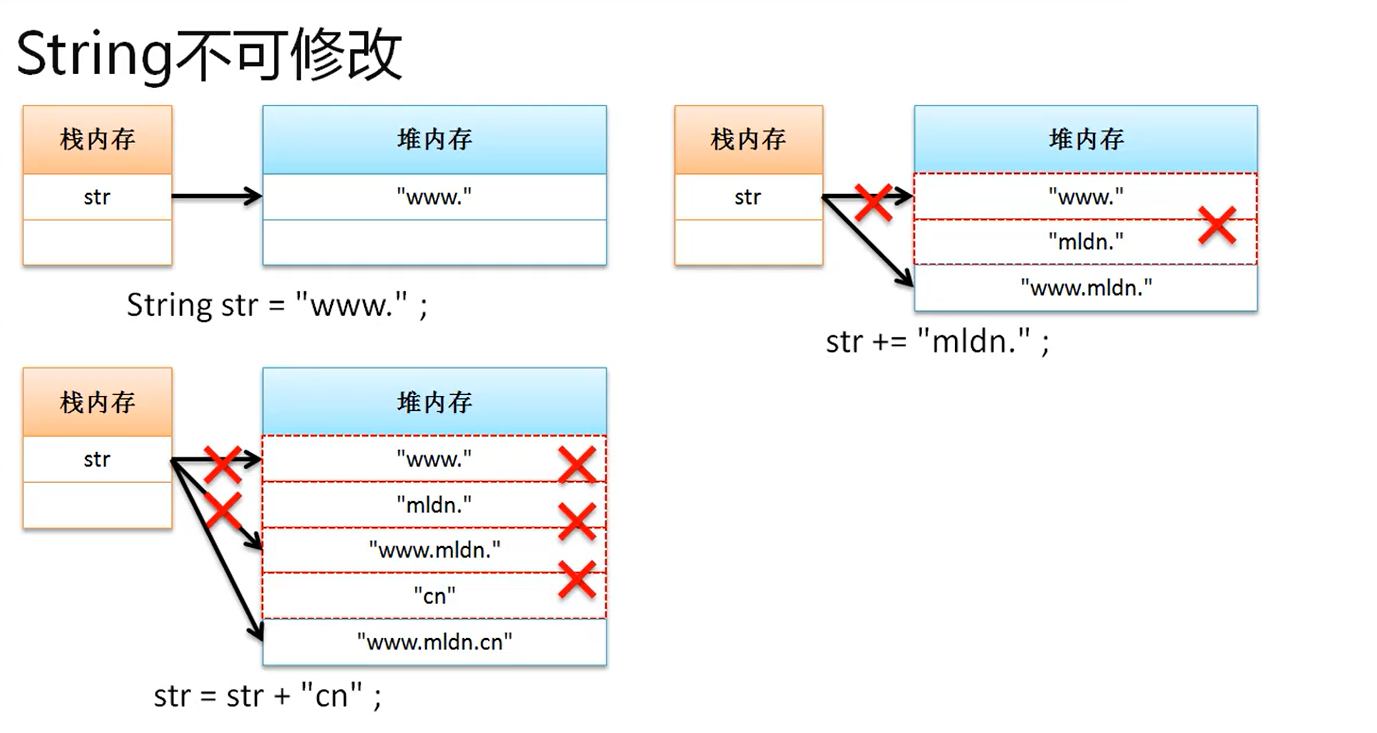 String不可修改

栈内存

str

堆内存

"www."

String str = "www." ;

栈内存

str

堆内存

"www."

"mldn."

"www.mldn."

str += "mldn." ;

栈内存

str

堆内存

"www."

"mldn."

"www.mldn."

"cn"

"www.mldn.cn"

str = str + "cn" ;